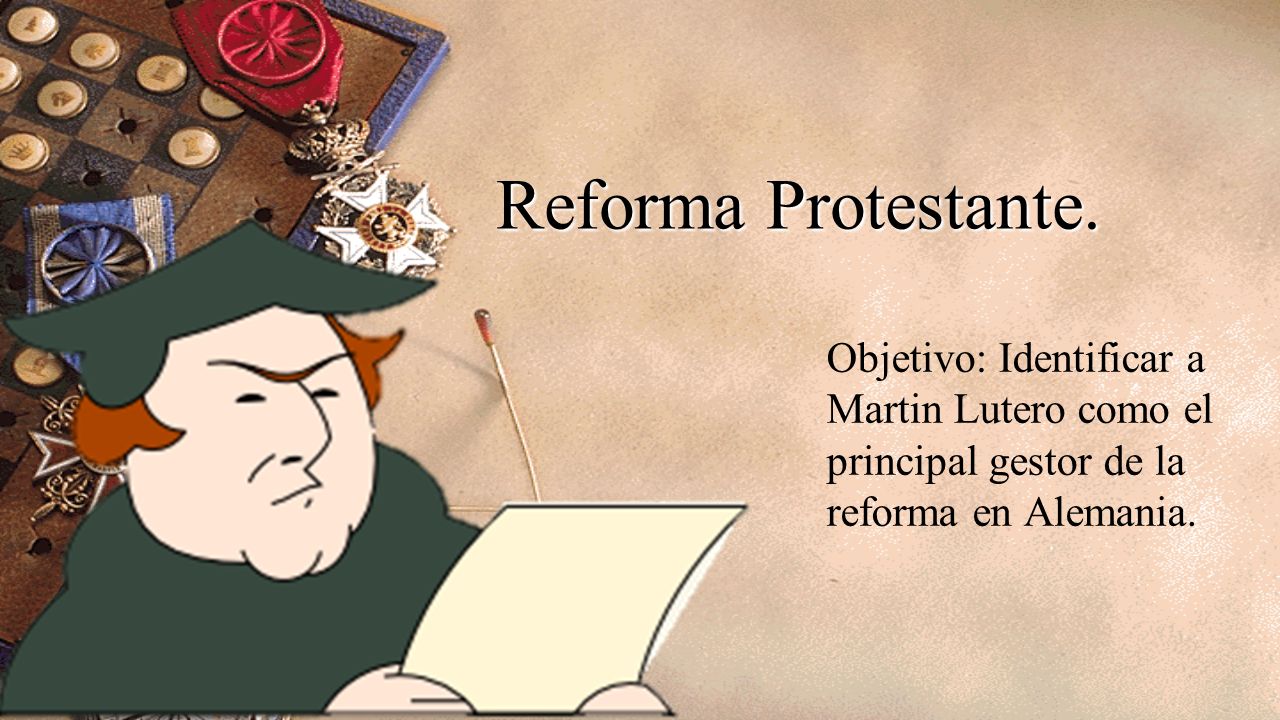 Reforma Protestante.

Objetivo: Identificar a Martin Lutero como el principal gestor de la reforma en Alemania.